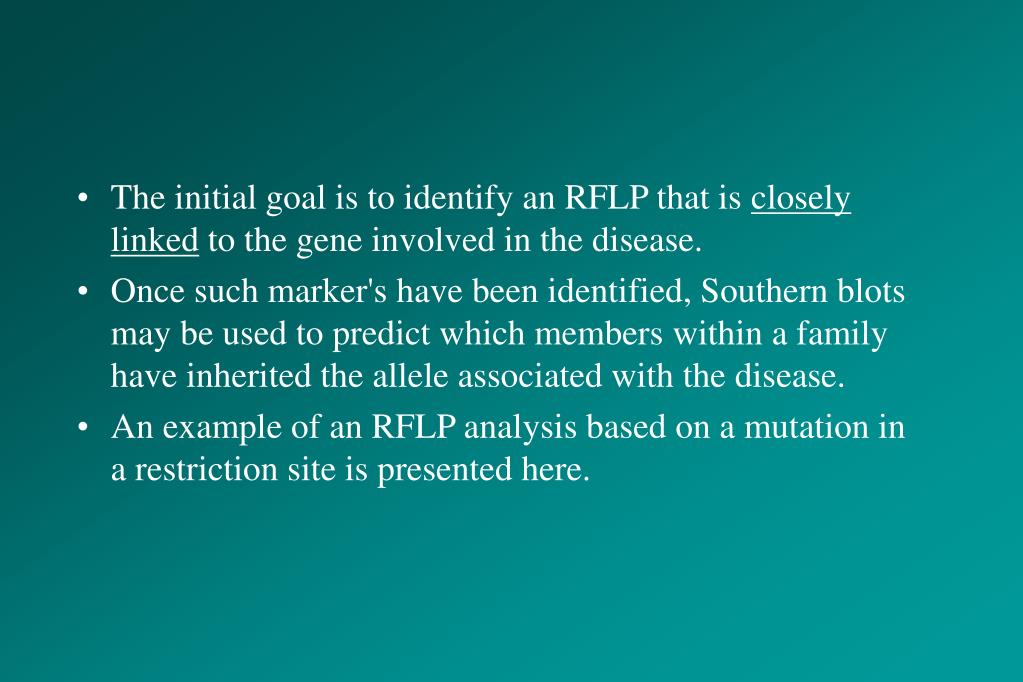 • The initial goal is to identify an RFLP that is closely linked to the gene involved in the disease.

• Once such marker's have been identified, Southern blots may be used to predict which members within a family have inherited the allele associated with the disease.

• An example of an RFLP analysis based on a mutation in a restriction site is presented here.